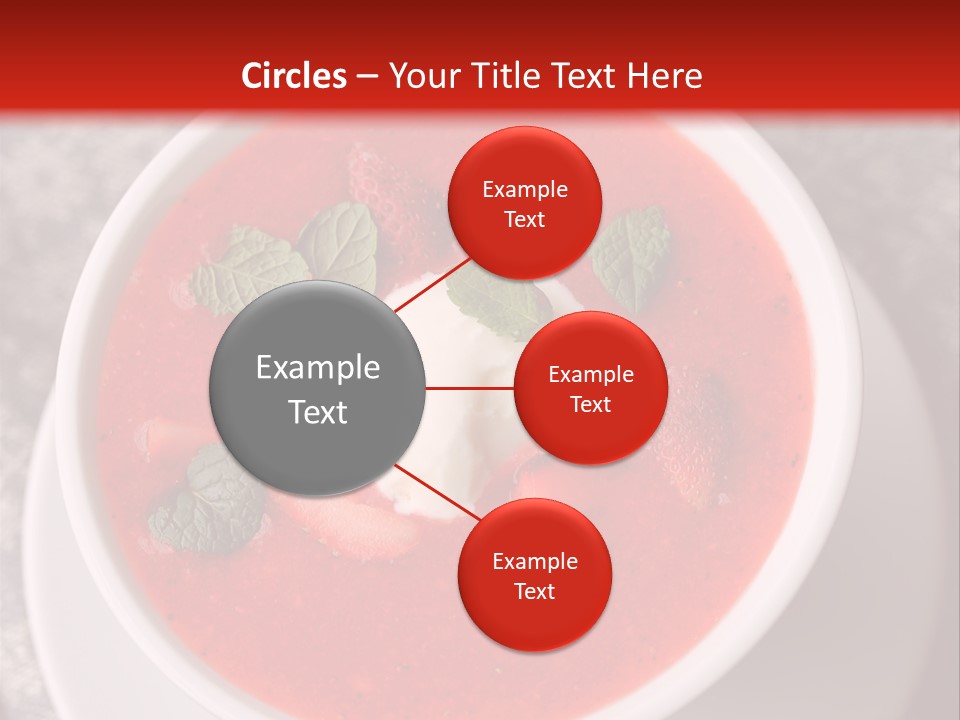 Circles – Your Title Text Here

Example Text

Example Text

Example Text

Example Text